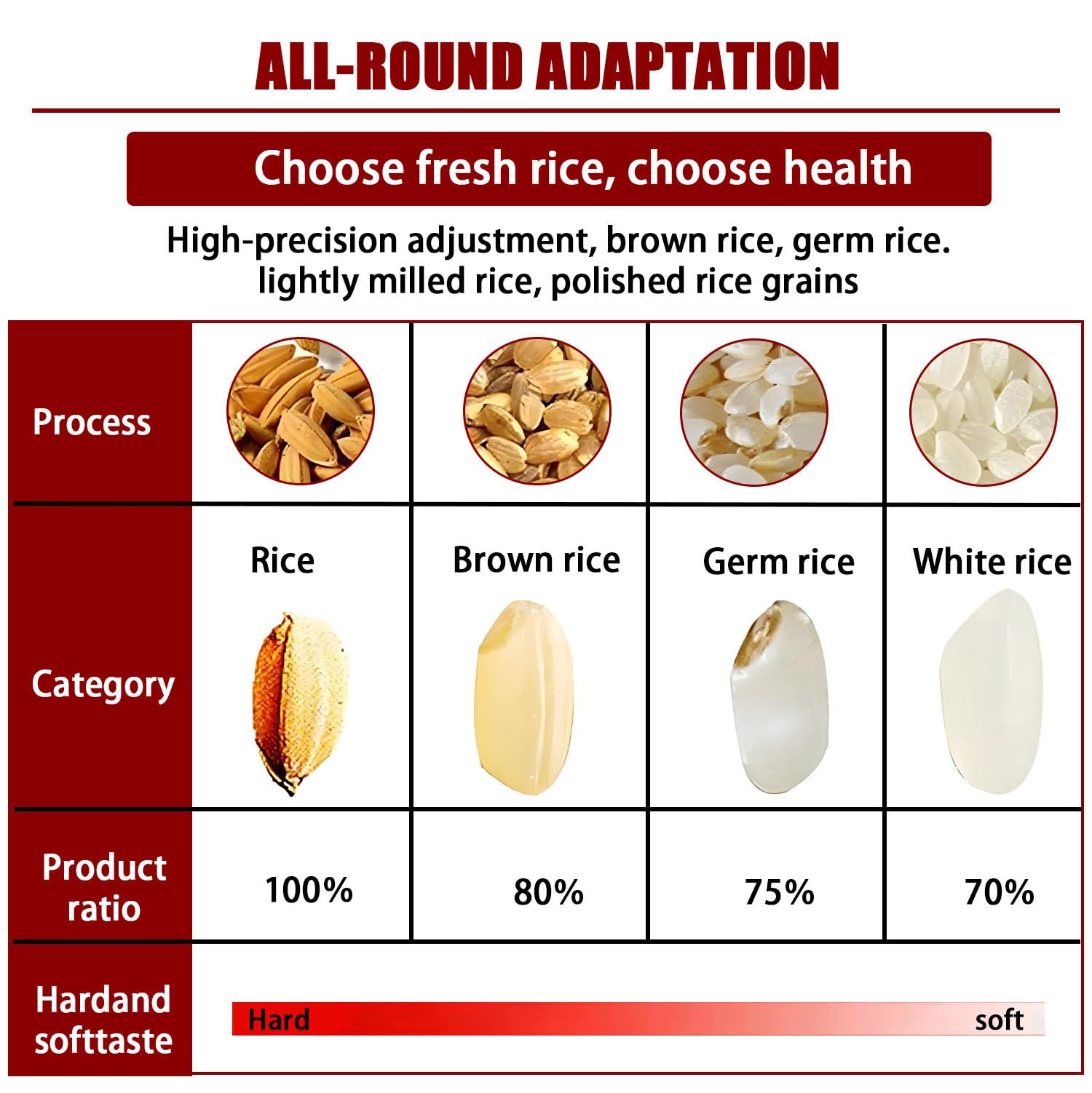 ALL-ROUND ADAPTATION

Choose fresh rice, choose health

High-precision adjustment, brown rice, germ rice. lightly milled rice, polished rice grains

| Process | | | | |
|---|---|---|---|---|
| Category | Rice | Brown rice | Germ rice | White rice |
| Product ratio | 100% | 80% | 75% | 70% |
| Hardand softtaste | Hard | | | soft |